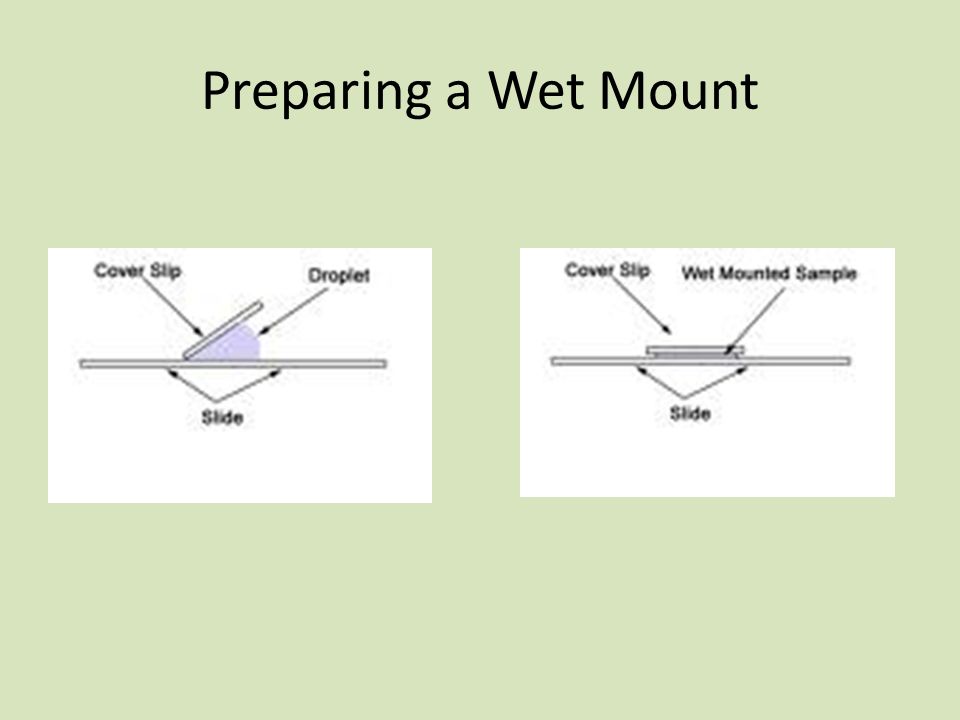 Preparing a Wet Mount

Cover Slip
Droplet
Slide

Cover Slip
Wet Mounted Sample
Slide